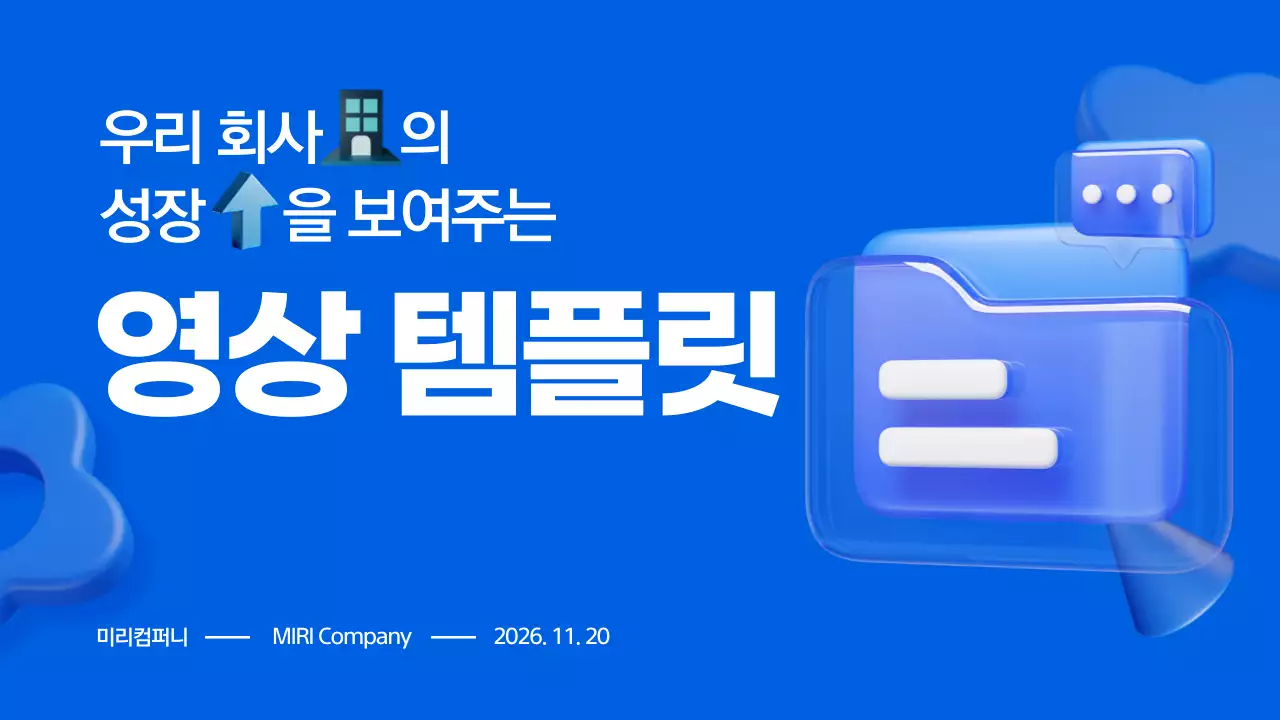 우리 회사의
성장을 보여주는

영상 템플릿

미리컴퍼니 —— MIRI Company —— 2026. 11. 20